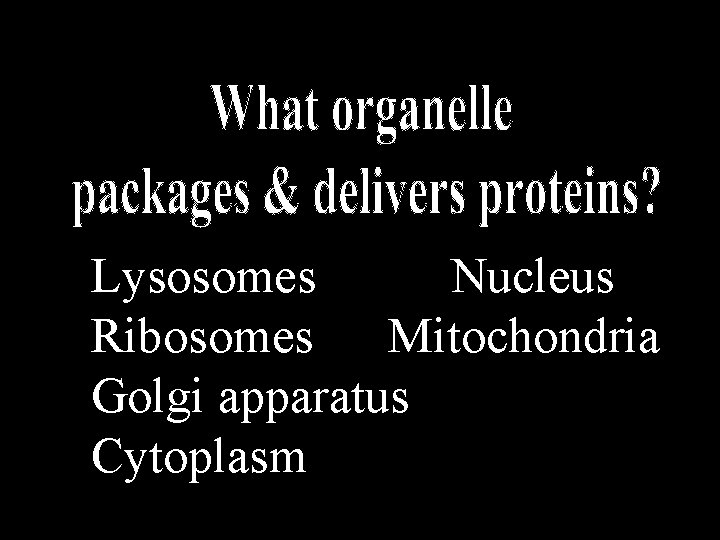 What organelle packages & delivers proteins?

Lysosomes
Ribosomes
Golgi apparatus
Cytoplasm

Nucleus
Mitochondria